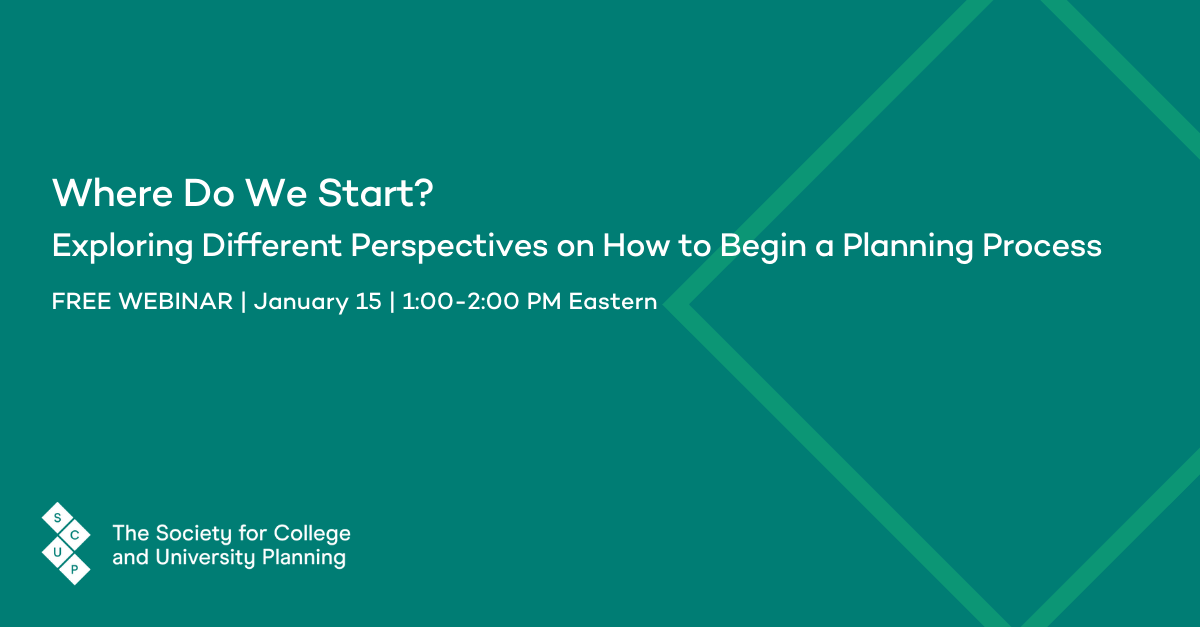 Where Do We Start?

Exploring Different Perspectives on How to Begin a Planning Process

FREE WEBINAR | January 15 | 1:00-2:00 PM Eastern

S C U P

The Society for College and University Planning